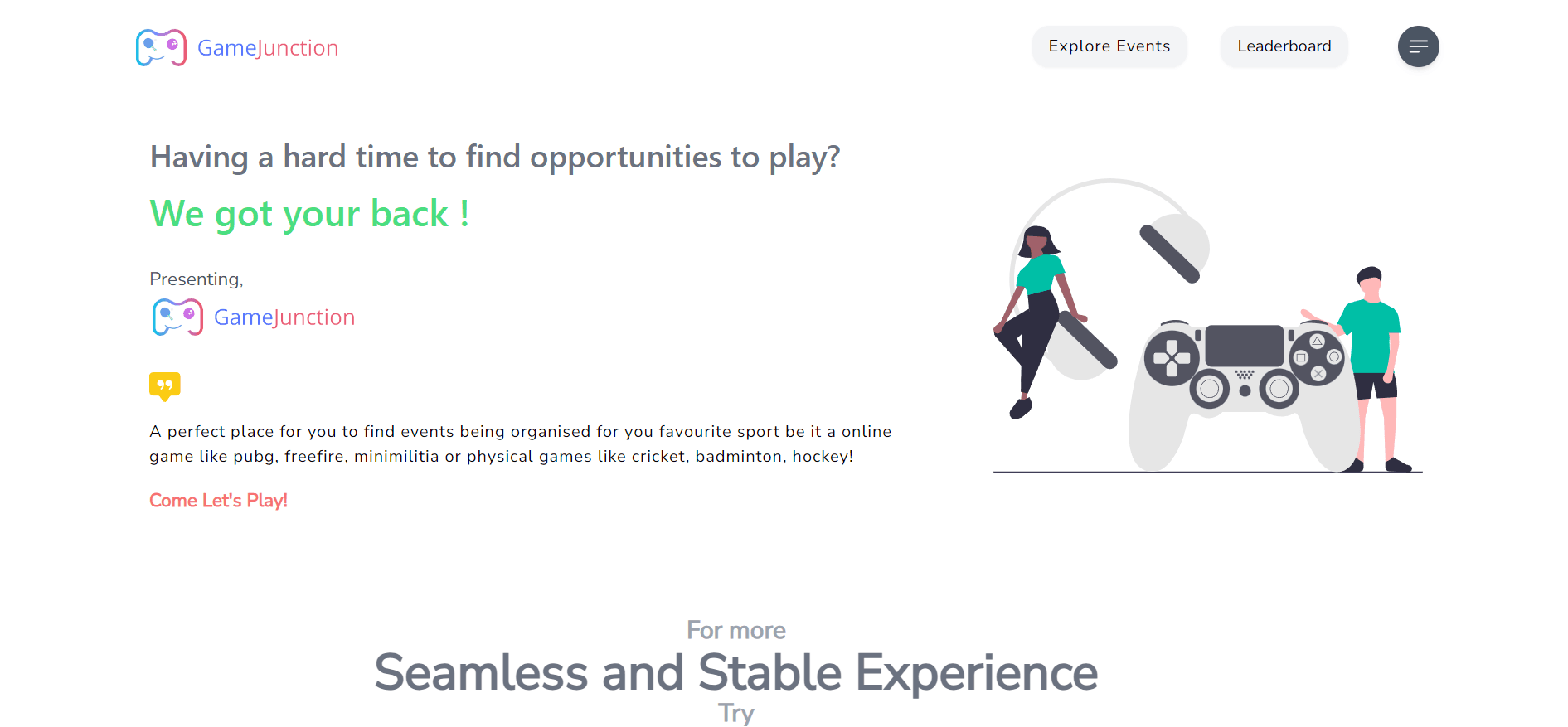 GameJunction

Explore Events

Leaderboard

Having a hard time to find opportunities to play?

We got your back !

Presenting,

GameJunction

A perfect place for you to find events being organised for you favourite sport be it a online game like pubg, freefire, minimilitia or physical games like cricket, badminton, hockey!

Come Let's Play!

For more

Seamless and Stable Experience

Try